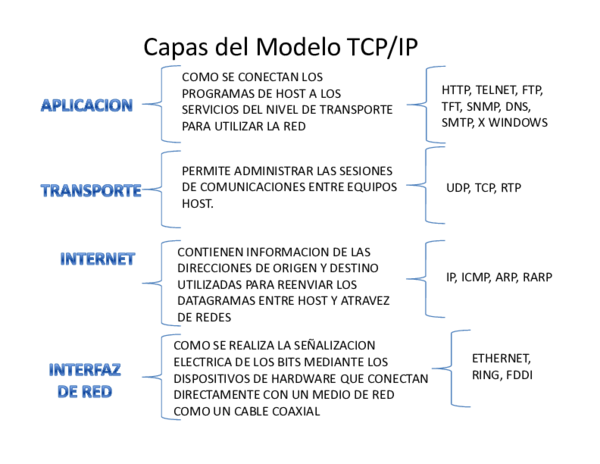 Capas del Modelo TCP/IP

APLICACION

COMO SE CONECTAN LOS PROGRAMAS DE HOST A LOS SERVICIOS DEL NIVEL DE TRANSPORTE PARA UTILIZAR LA RED

HTTP, TELNET, FTP, TFT, SNMP, DNS, SMTP, X WINDOWS

TRANSPORTE

PERMITE ADMINISTRAR LAS SESIONES DE COMUNICACIONES ENTRE EQUIPOS HOST.

UDP, TCP, RTP

INTERNET

CONTIENEN INFORMACION DE LAS DIRECCIONES DE ORIGEN Y DESTINO UTILIZADAS PARA REENVIAR LOS DATAGRAMAS ENTRE HOST Y ATRAVEZ DE REDES

IP, ICMP, ARP, RARP

INTERFAZ DE RED

COMO SE REALIZA LA SEÑALIZACION ELECTRICA DE LOS BITS MEDIANTE LOS DISPOSITIVOS DE HARDWARE QUE CONECTAN DIRECTAMENTE CON UN MEDIO DE RED COMO UN CABLE COAXIAL

ETHERNET, RING, FDDI